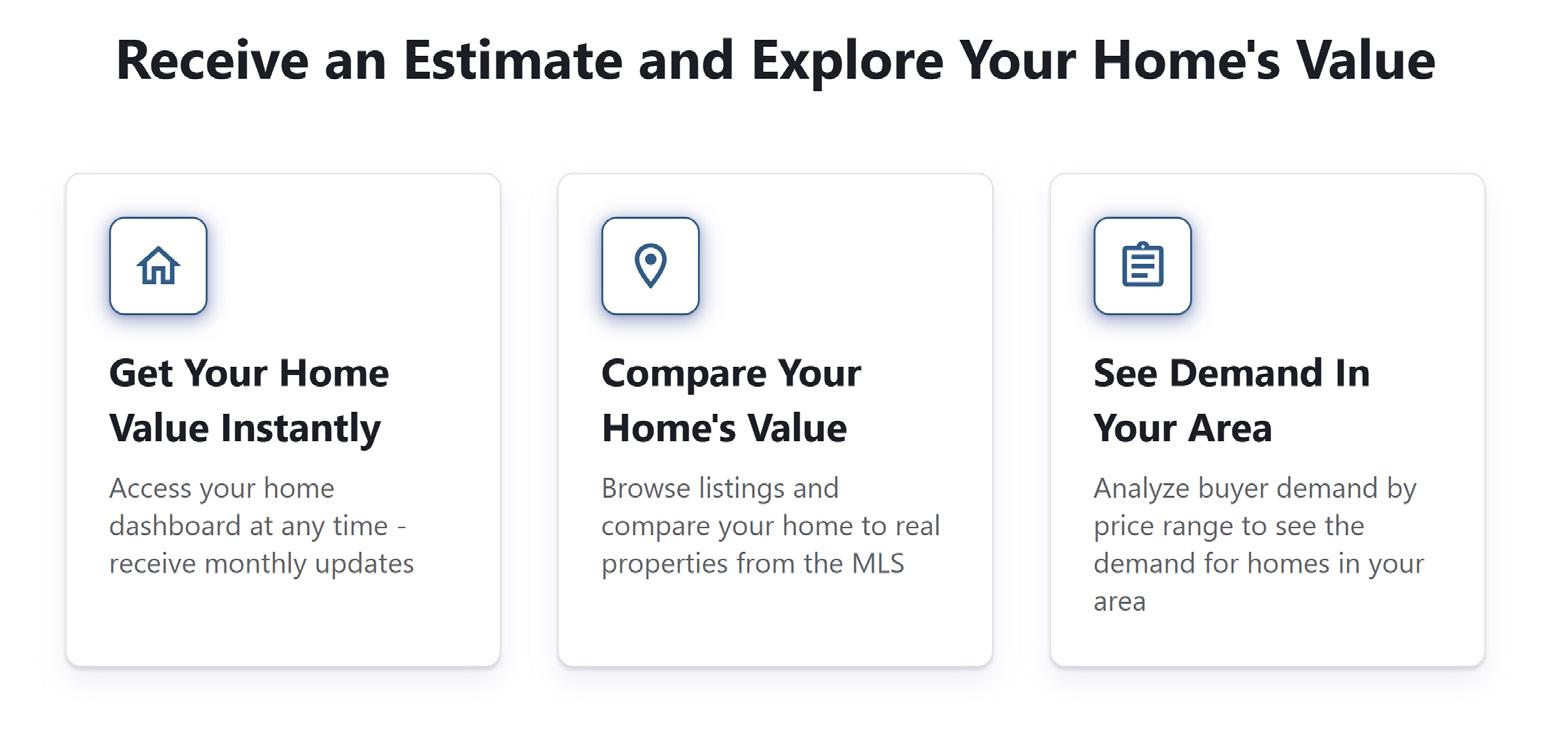 Receive an Estimate and Explore Your Home's Value

Get Your Home Value Instantly

Access your home dashboard at any time - receive monthly updates

Compare Your Home's Value

Browse listings and compare your home to real properties from the MLS

See Demand In Your Area

Analyze buyer demand by price range to see the demand for homes in your area